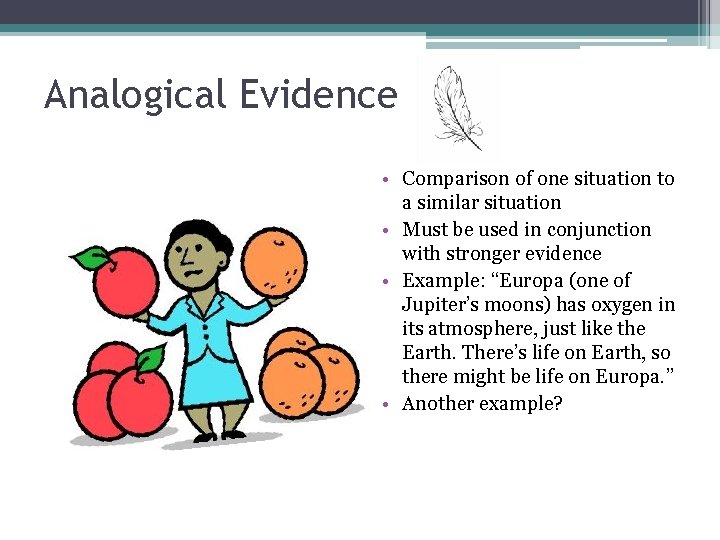 Analogical Evidence

• Comparison of one situation to a similar situation
• Must be used in conjunction with stronger evidence
• Example: “Europa (one of Jupiter’s moons) has oxygen in its atmosphere, just like the Earth. There’s life on Earth, so there might be life on Europa.”
• Another example?